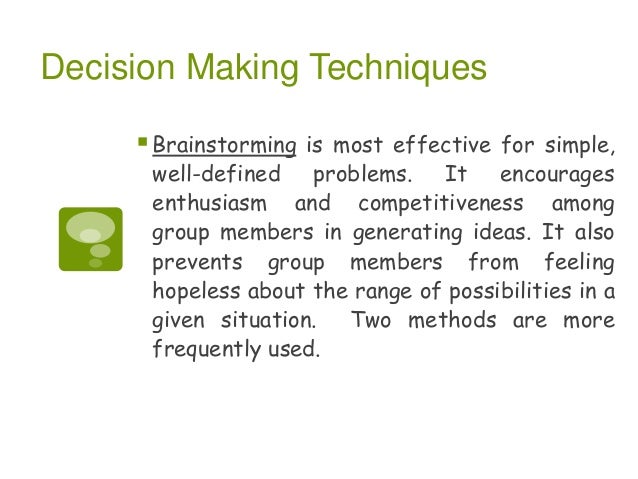 Decision Making Techniques

Brainstorming is most effective for simple, well-defined problems. It encourages enthusiasm and competitiveness among group members in generating ideas. It also prevents group members from feeling hopeless about the range of possibilities in a given situation. Two methods are more frequently used.